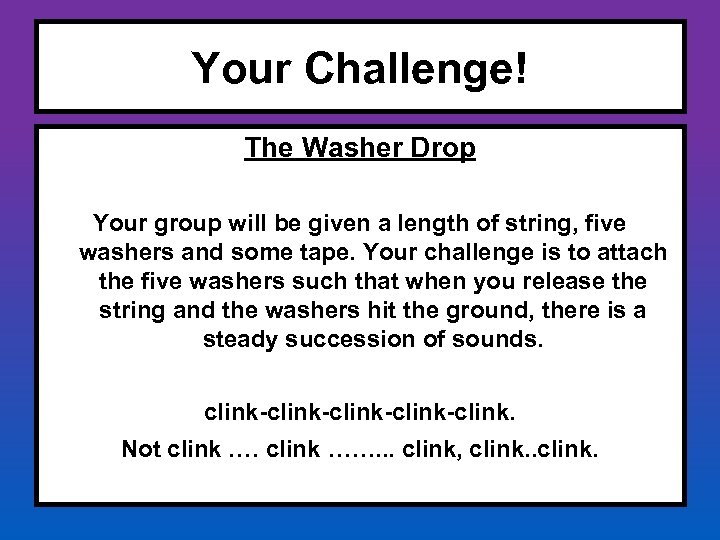 Your Challenge!

The Washer Drop

Your group will be given a length of string, five washers and some tape. Your challenge is to attach the five washers such that when you release the string and the washers hit the ground, there is a steady succession of sounds.

clink-clink-clink-clink-clink.

Not clink …. clink …….. clink, clink..clink.